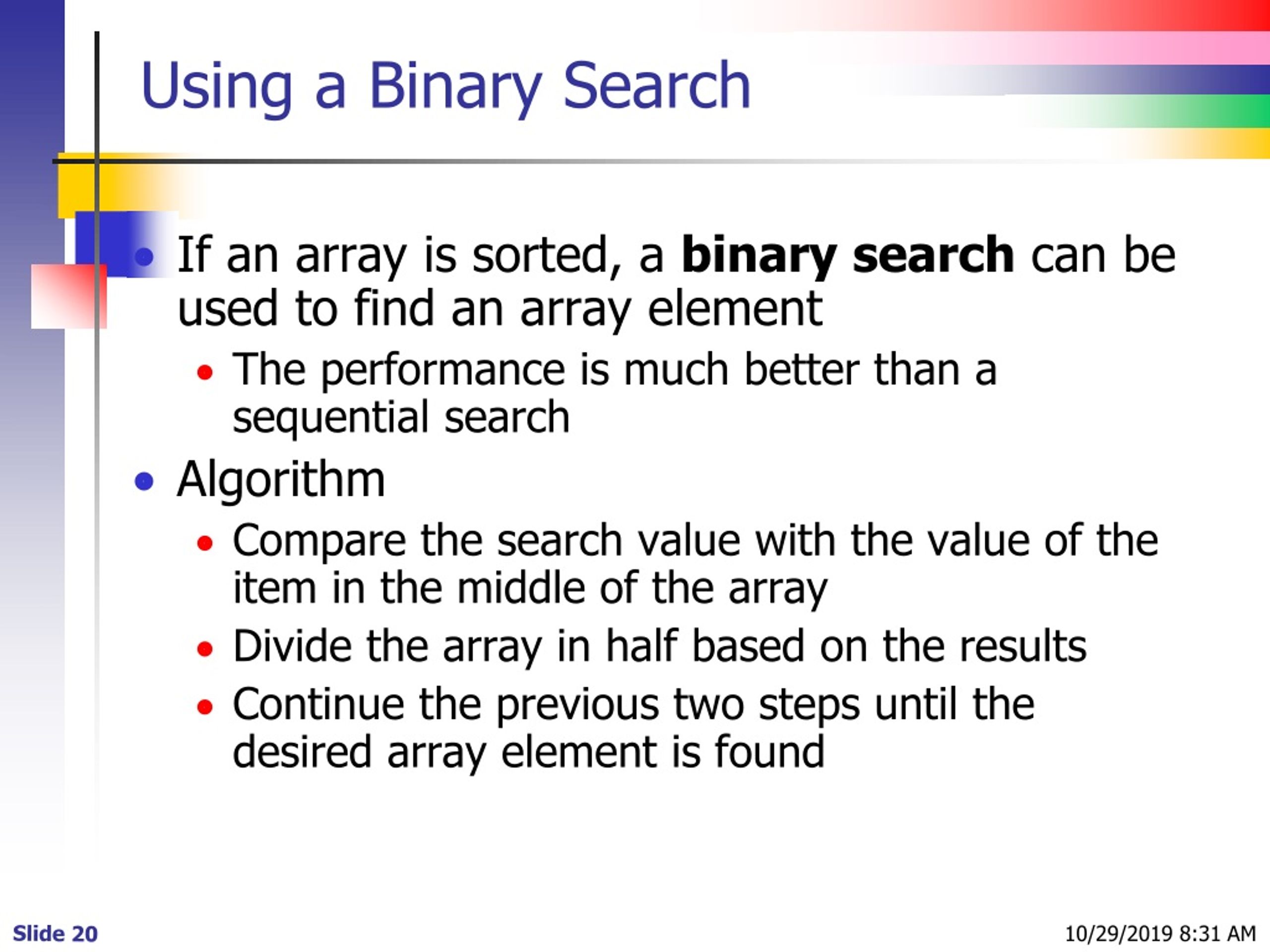 Using a Binary Search

- If an array is sorted, a **binary search** can be used to find an array element
  - The performance is much better than a sequential search
- Algorithm
  - Compare the search value with the value of the item in the middle of the array
  - Divide the array in half based on the results
  - Continue the previous two steps until the desired array element is found

Slide 20

10/29/2019 8:31 AM